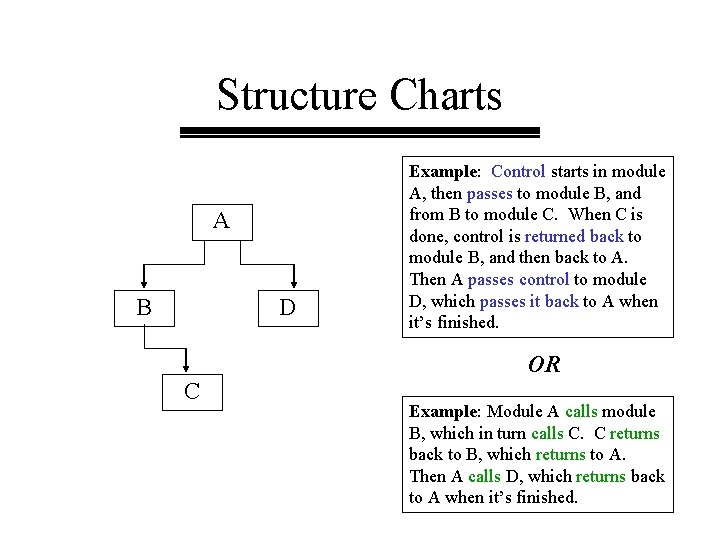 Structure Charts

A

B

D

C

Example: Control starts in module A, then passes to module B, and from B to module C. When C is done, control is returned back to module B, and then back to A. Then A passes control to module D, which passes it back to A when it's finished.

OR

Example: Module A calls module B, which in turn calls C. C returns back to B, which returns to A. Then A calls D, which returns back to A when it's finished.